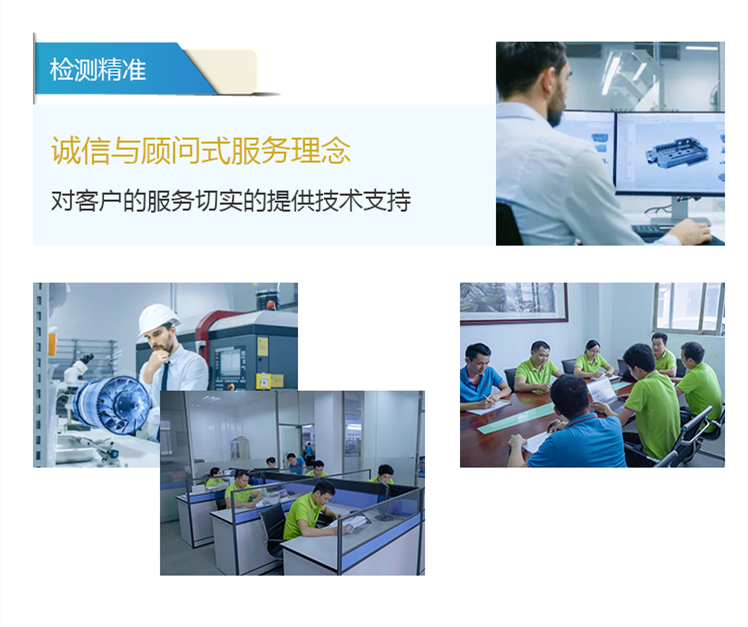 检测精准

诚信与顾问式服务理念

对客户的服务切实的提供技术支持